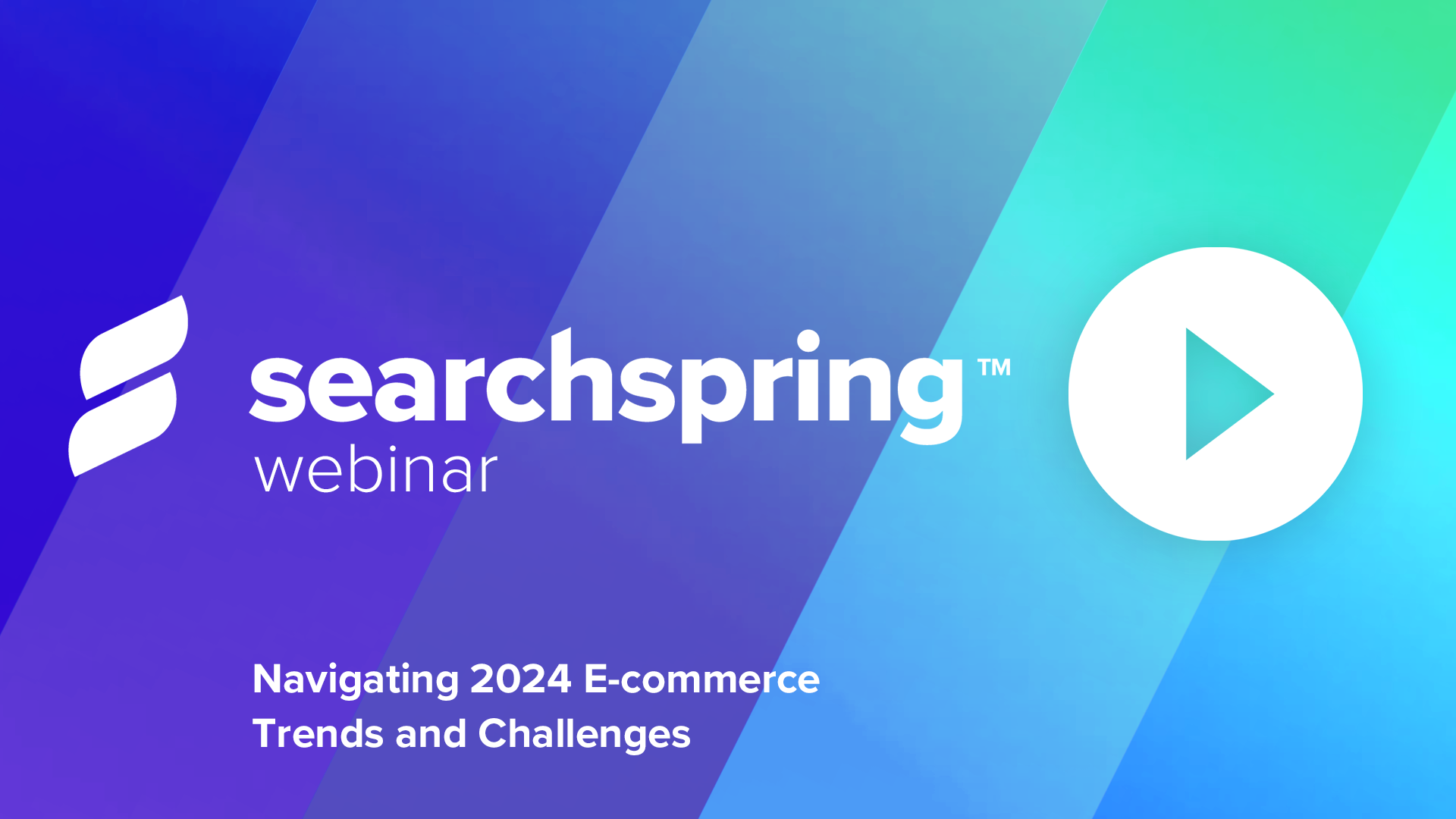 searchspring™
webinar

Navigating 2024 E-commerce Trends and Challenges